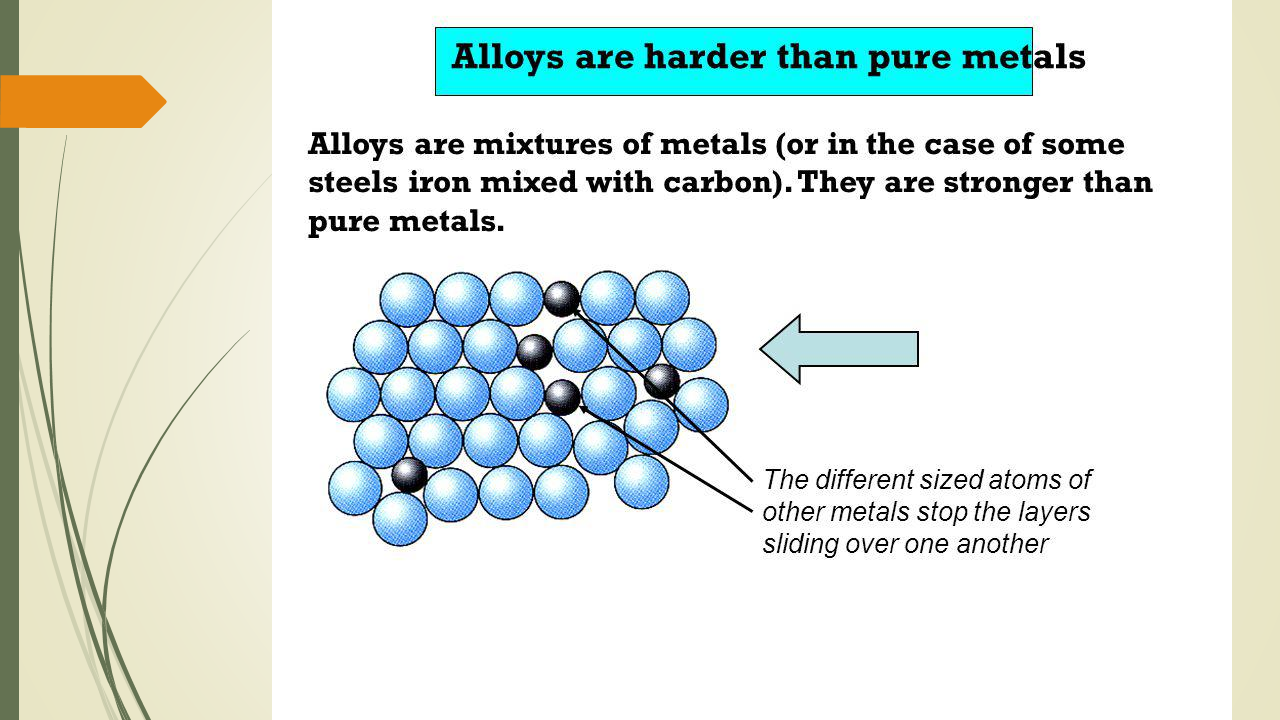 Alloys are harder than pure metals

Alloys are mixtures of metals (or in the case of some steels iron mixed with carbon). They are stronger than pure metals.

The different sized atoms of other metals stop the layers sliding over one another